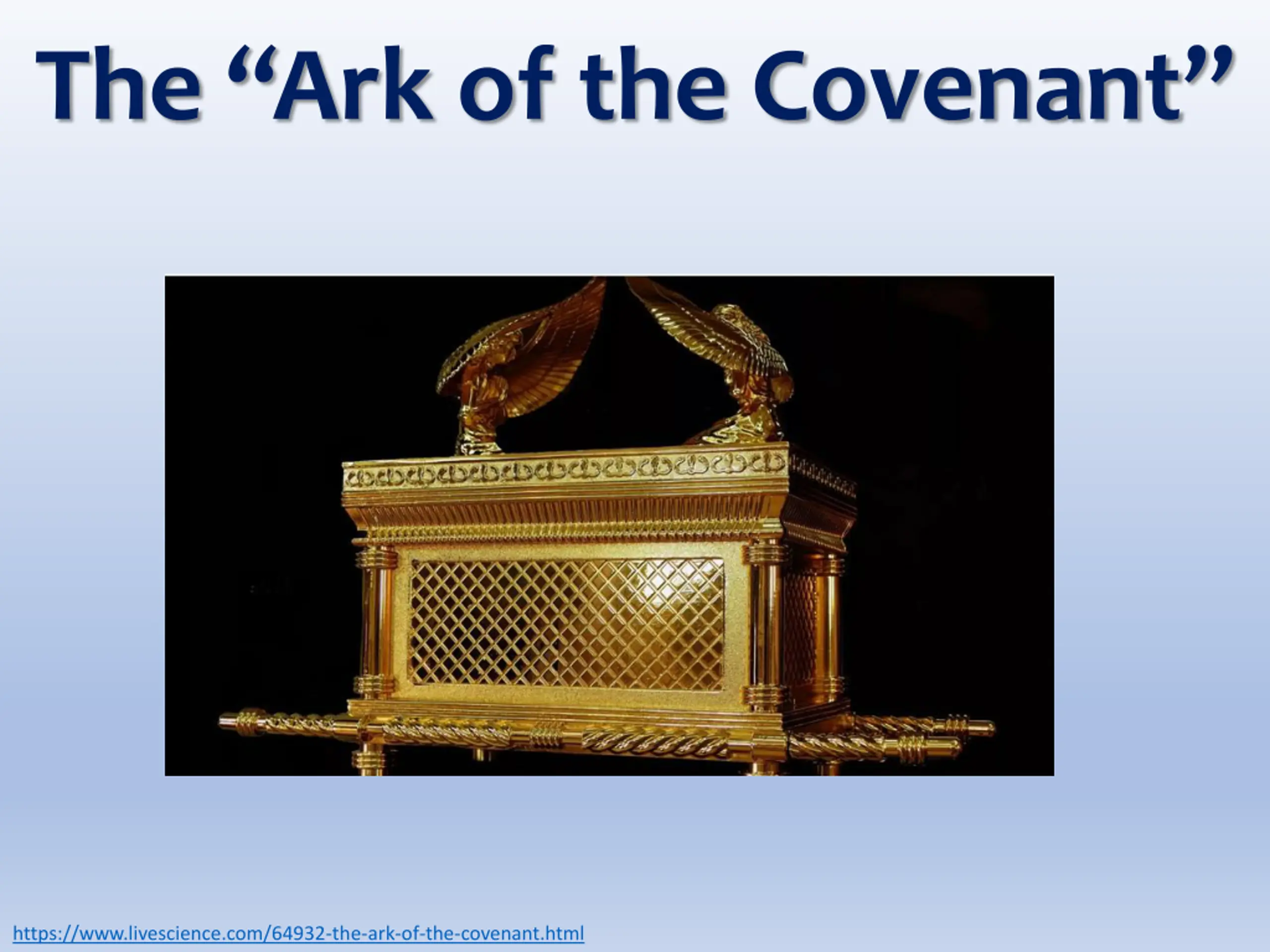 The “Ark of the Covenant”

https://www.livescience.com/64932-the-ark-of-the-covenant.html